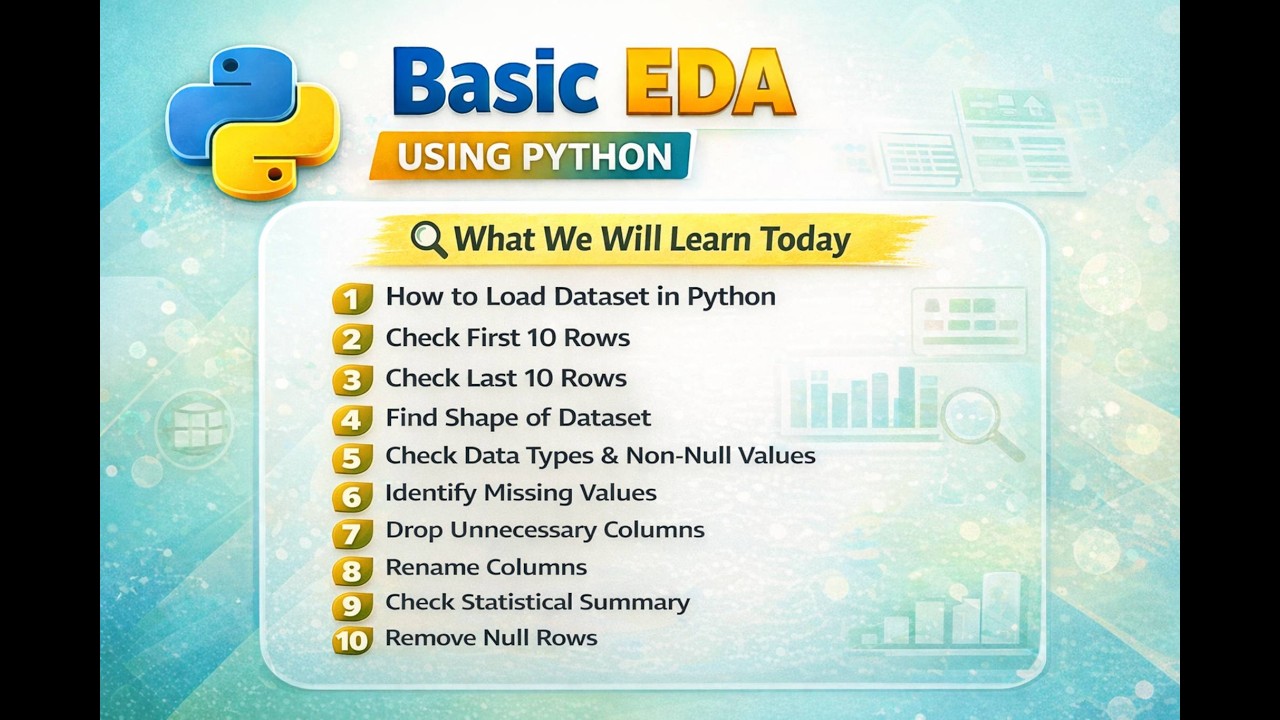 Basic EDA

USING PYTHON

What We Will Learn Today

1 How to Load Dataset in Python
2 Check First 10 Rows
3 Check Last 10 Rows
4 Find Shape of Dataset
5 Check Data Types & Non-Null Values
6 Identify Missing Values
7 Drop Unnecessary Columns
8 Rename Columns
9 Check Statistical Summary
10 Remove Null Rows